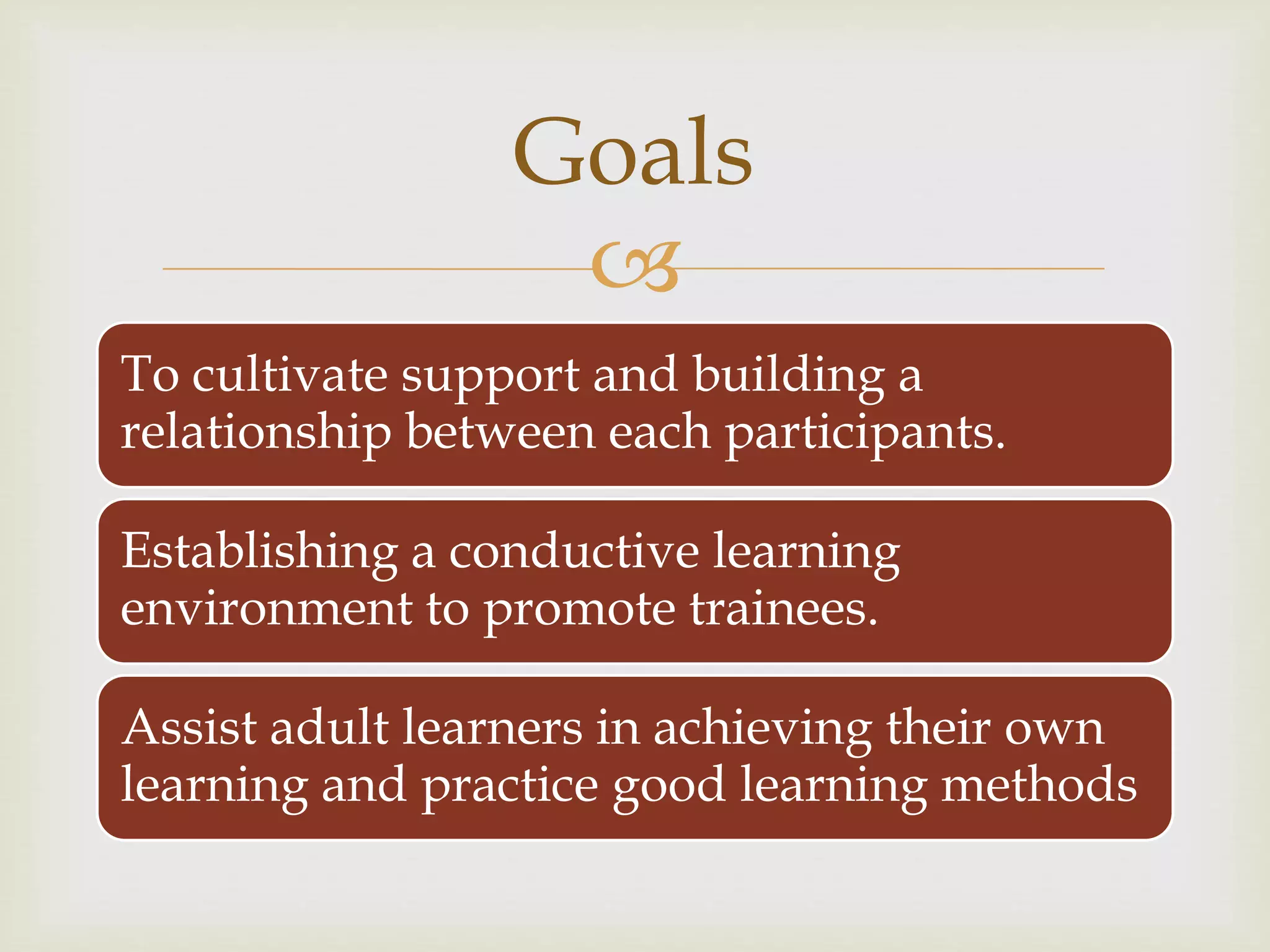 Goals

To cultivate support and building a relationship between each participants.

Establishing a conductive learning environment to promote trainees.

Assist adult learners in achieving their own learning and practice good learning methods